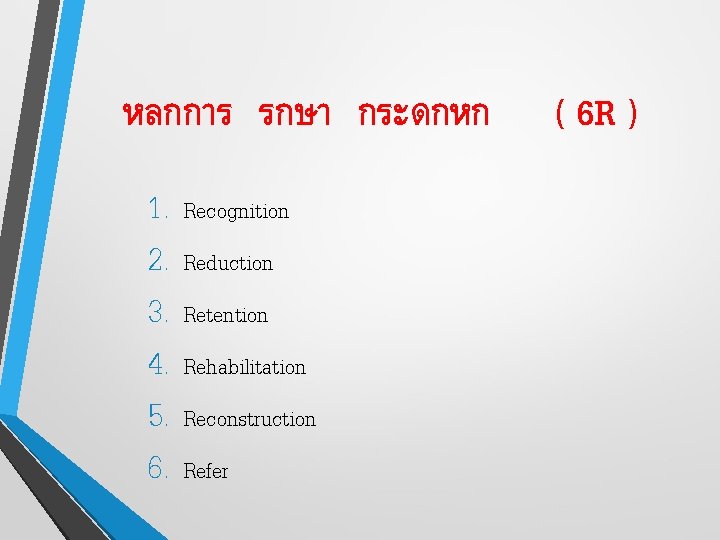 หลกการ รกษา กระดกหก ( 6R )

1. Recognition
2. Reduction
3. Retention
4. Rehabilitation
5. Reconstruction
6. Refer